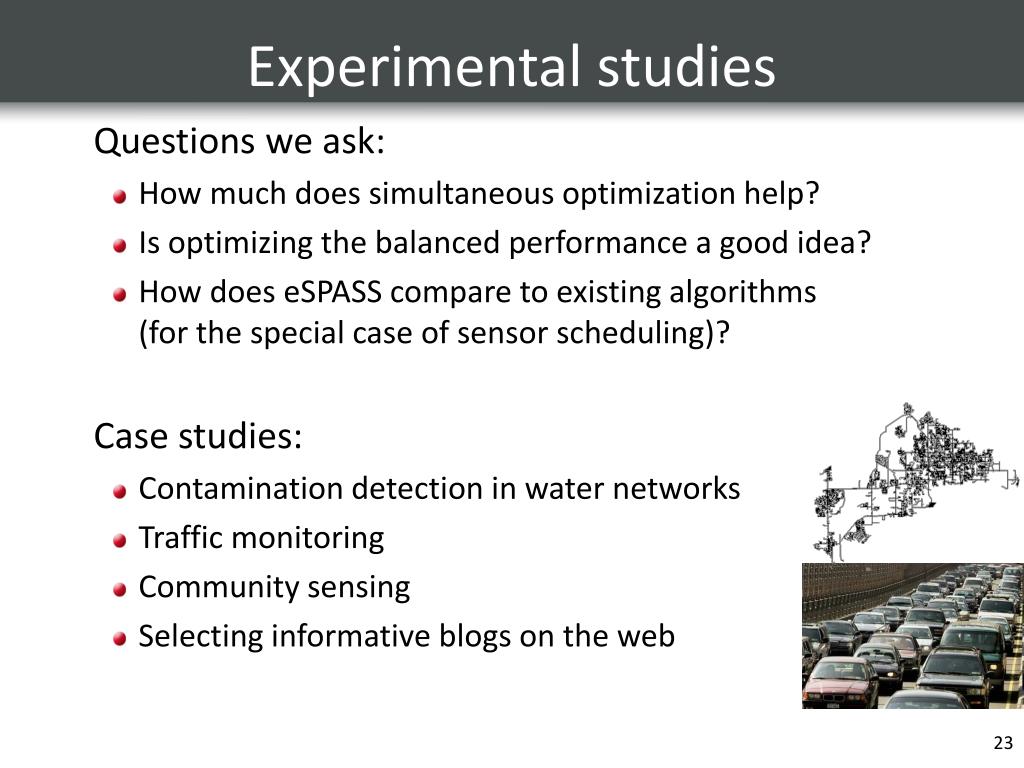 Experimental studies

Questions we ask:

How much does simultaneous optimization help?

Is optimizing the balanced performance a good idea?

How does eSPASS compare to existing algorithms (for the special case of sensor scheduling)?

Case studies:

Contamination detection in water networks

Traffic monitoring

Community sensing

Selecting informative blogs on the web

23